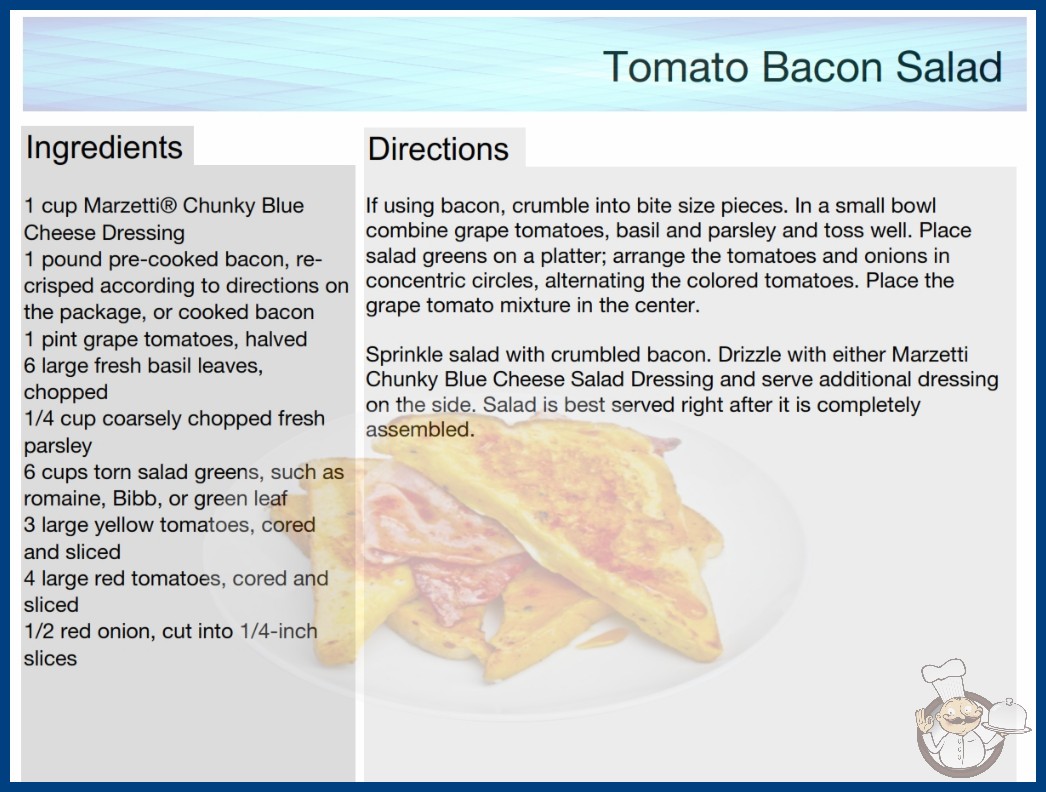 Tomato Bacon Salad

Ingredients

1 cup Marzetti® Chunky Blue Cheese Dressing
1 pound pre-cooked bacon, re-crisped according to directions on the package, or cooked bacon
1 pint grape tomatoes, halved
6 large fresh basil leaves, chopped
1/4 cup coarsely chopped fresh parsley
6 cups torn salad greens, such as romaine, Bibb, or green leaf
3 large yellow tomatoes, cored and sliced
4 large red tomatoes, cored and sliced
1/2 red onion, cut into 1/4-inch slices

Directions

If using bacon, crumble into bite size pieces. In a small bowl combine grape tomatoes, basil and parsley and toss well. Place salad greens on a platter; arrange the tomatoes and onions in concentric circles, alternating the colored tomatoes. Place the grape tomato mixture in the center.

Sprinkle salad with crumbled bacon. Drizzle with either Marzetti Chunky Blue Cheese Salad Dressing and serve additional dressing on the side. Salad is best served right after it is completely assembled.